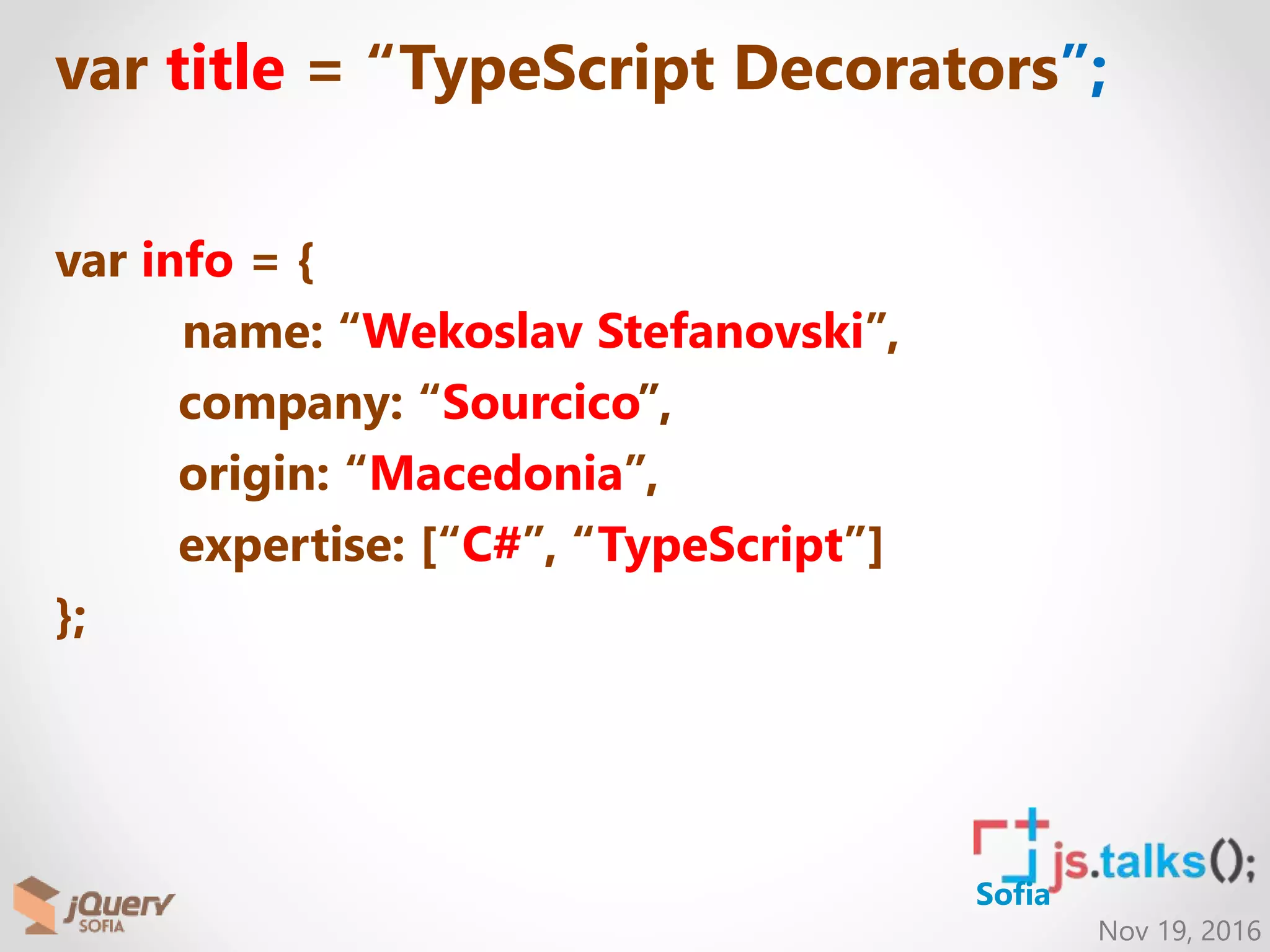 var title = “TypeScript Decorators”;

var info = {
name: “Wekoslav Stefanovski”,
company: “Sourcico”,
origin: “Macedonia”,
expertise: [“C#”, “TypeScript”]
};

jQuery SOFIA

js.talks();
Sofia

Nov 19, 2016